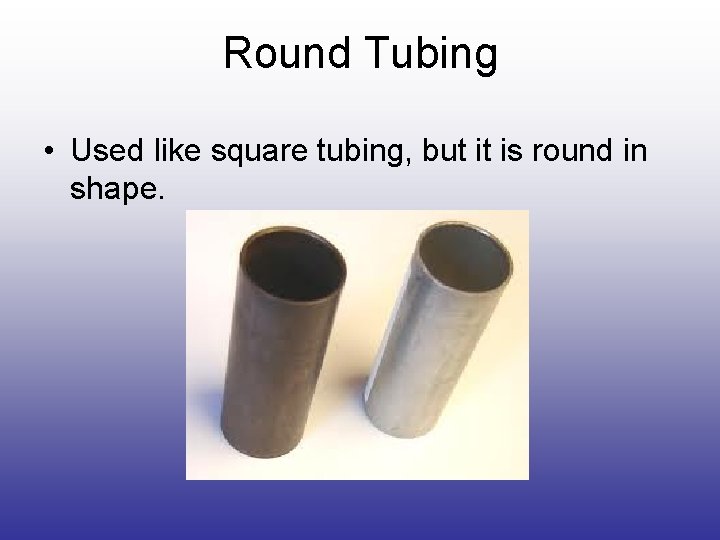 Round Tubing

• Used like square tubing, but it is round in shape.